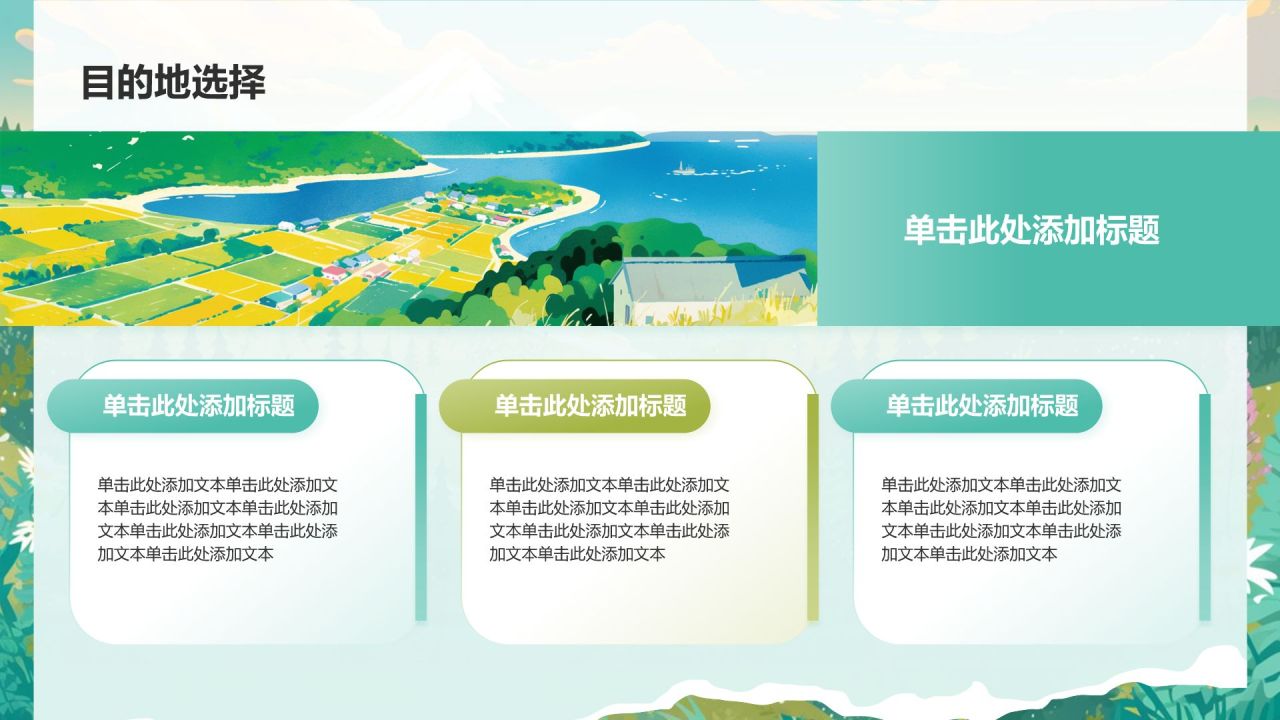 目的地选择

单击此处添加标题

单击此处添加标题

单击此处添加文本单击此处添加文本单击此处添加文本单击此处添加文本单击此处添加文本单击此处添加文本单击此处添加文本

单击此处添加标题

单击此处添加文本单击此处添加文本单击此处添加文本单击此处添加文本单击此处添加文本单击此处添加文本单击此处添加文本

单击此处添加标题

单击此处添加文本单击此处添加文本单击此处添加文本单击此处添加文本单击此处添加文本单击此处添加文本单击此处添加文本